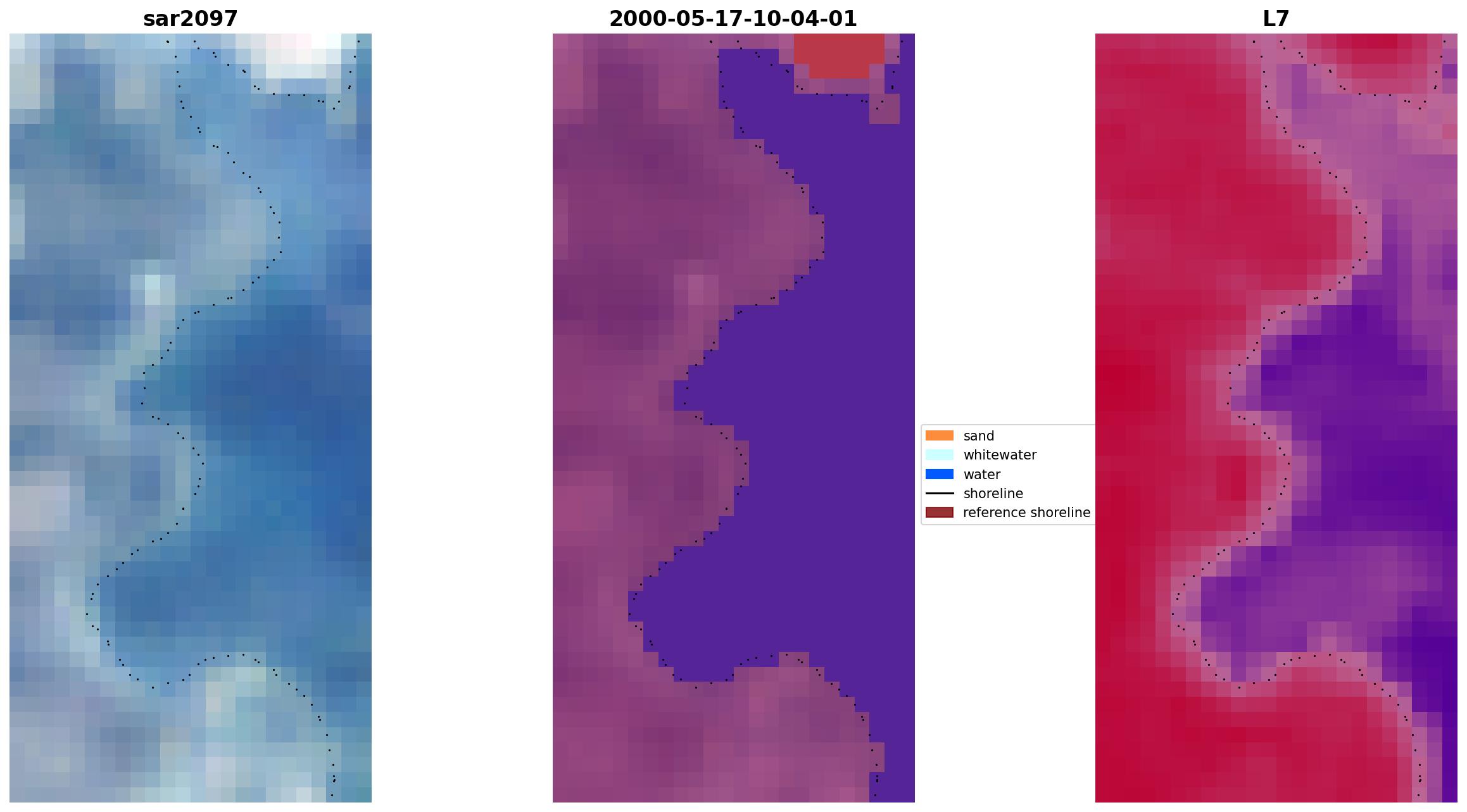 sar2097

2000-05-17-10-04-01

L7

sand
whitewater
water
shoreline
reference shoreline